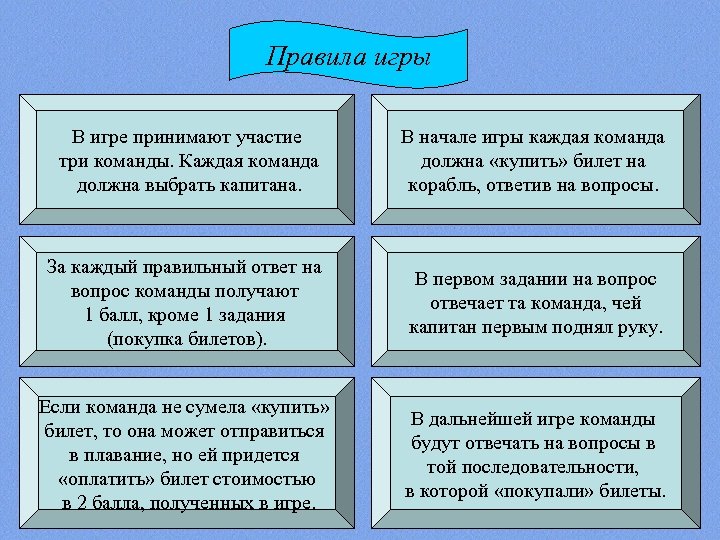 Правила игры

В игре принимают участие три команды. Каждая команда должна выбрать капитана.

В начале игры каждая команда должна «купить» билет на корабль, ответив на вопросы.

За каждый правильный ответ на вопрос команды получают 1 балл, кроме 1 задания (покупка билетов).

В первом задании на вопрос отвечает та команда, чей капитан первым поднял руку.

Если команда не сумела «купить» билет, то она может отправиться в плавание, но ей придется «оплатить» билет стоимостью в 2 балла, полученных в игре.

В дальнейшей игре команды будут отвечать на вопросы в той последовательности, в которой «покупали» билеты.